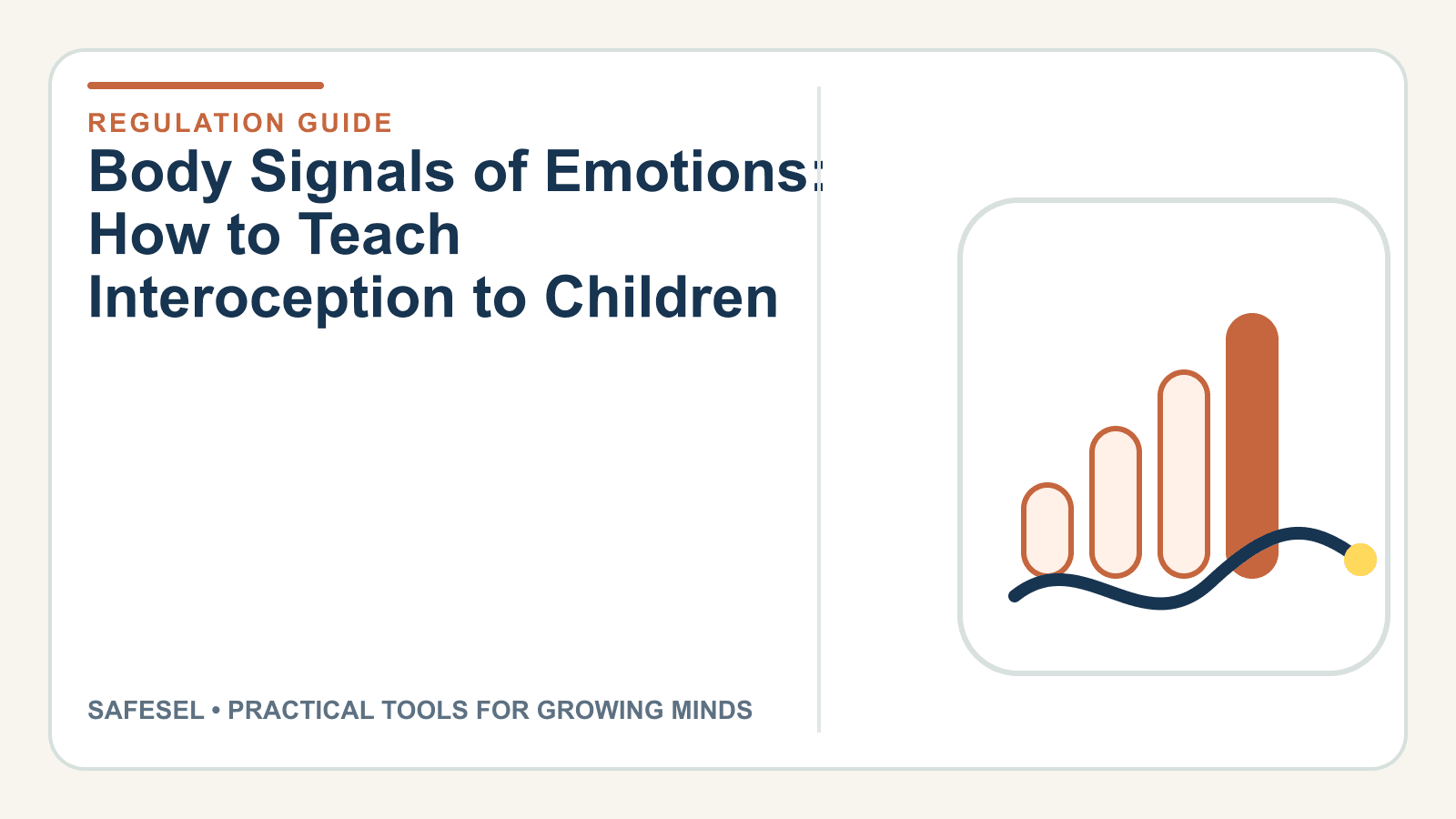 REGULATION GUIDE

Body Signals of Emotions: How to Teach Interoception to Children

SAFESEL • PRACTICAL TOOLS FOR GROWING MINDS